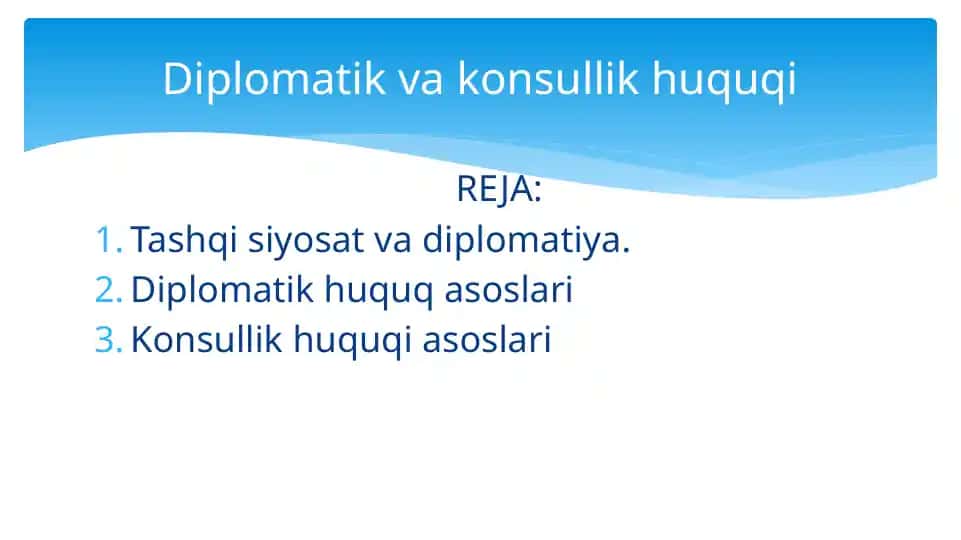 Diplomatik va konsullik huquqi

REJA:

1. Tashqi siyosat va diplomatiya.
2. Diplomatik huquq asoslari
3. Konsullik huquqi asoslari